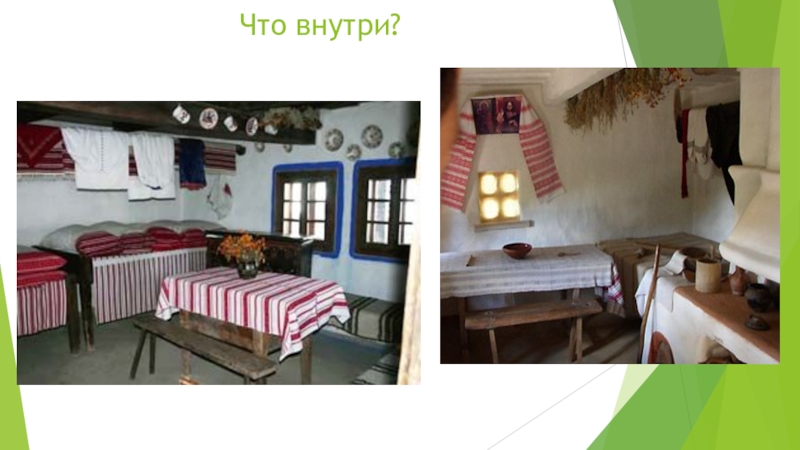 Что внутри?